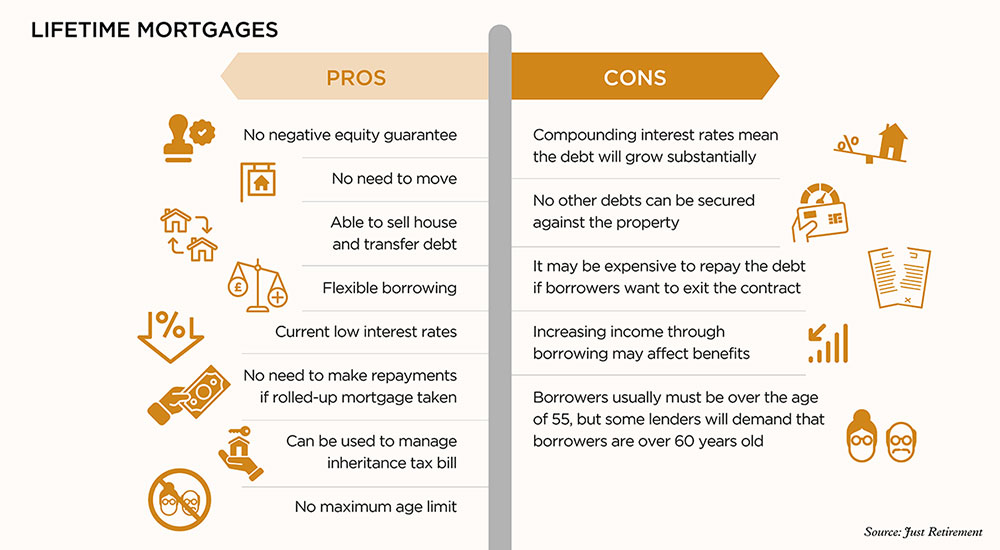 LIFETIME MORTGAGES

PROS

No negative equity guarantee

No need to move

Able to sell house and transfer debt

Flexible borrowing

Current low interest rates

No need to make repayments if rolled-up mortgage taken

Can be used to manage inheritance tax bill

No maximum age limit

CONS

Compounding interest rates mean the debt will grow substantially

No other debts can be secured against the property

It may be expensive to repay the debt if borrowers want to exit the contract

Increasing income through borrowing may affect benefits

Borrowers usually must be over the age of 55, but some lenders will demand that borrowers are over 60 years old

Source: Just Retirement